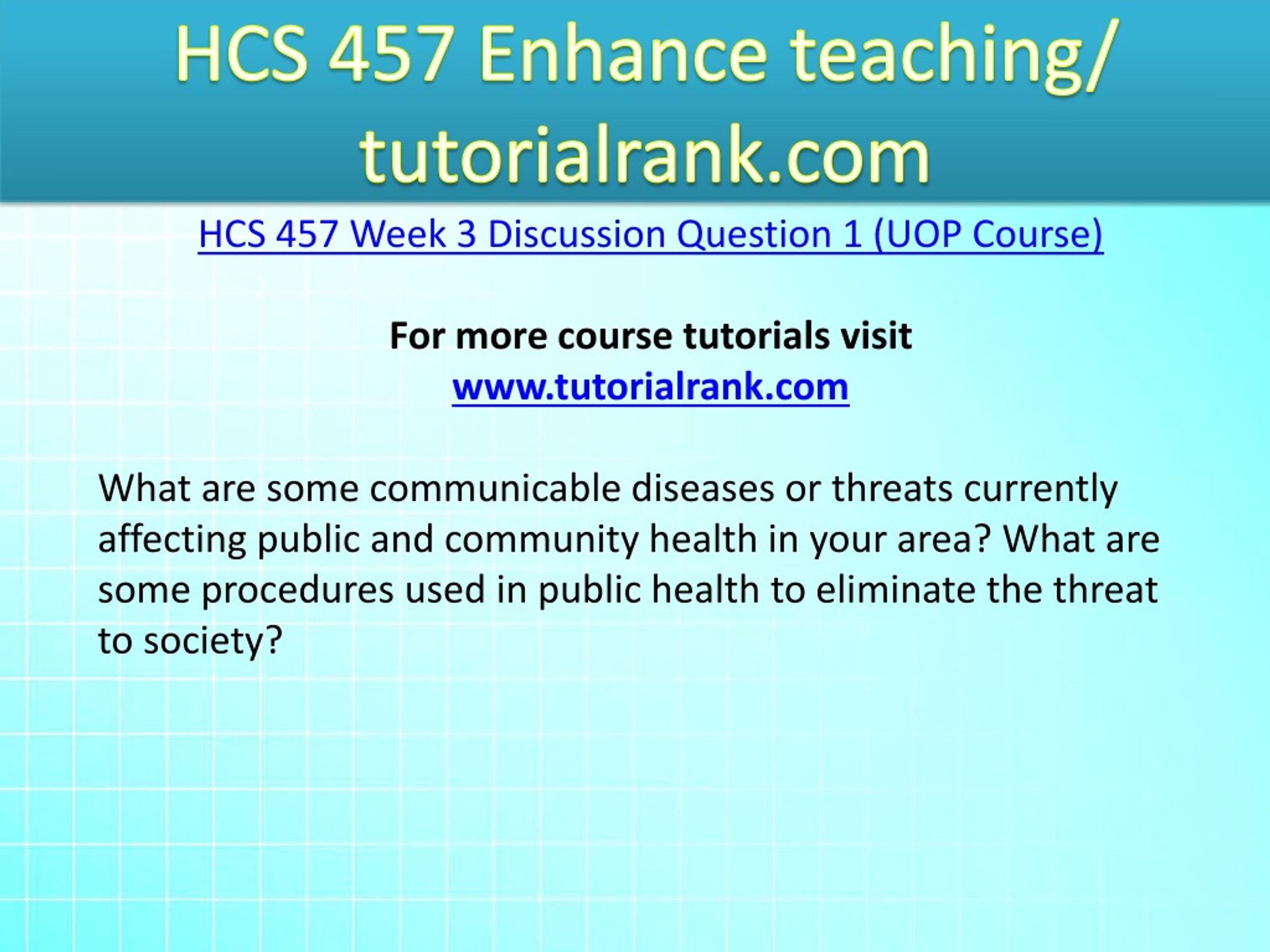 HCS 457 Enhance teaching/ tutorialrank.com

HCS 457 Week 3 Discussion Question 1 (UOP Course)

For more course tutorials visit
www.tutorialrank.com

What are some communicable diseases or threats currently affecting public and community health in your area? What are some procedures used in public health to eliminate the threat to society?